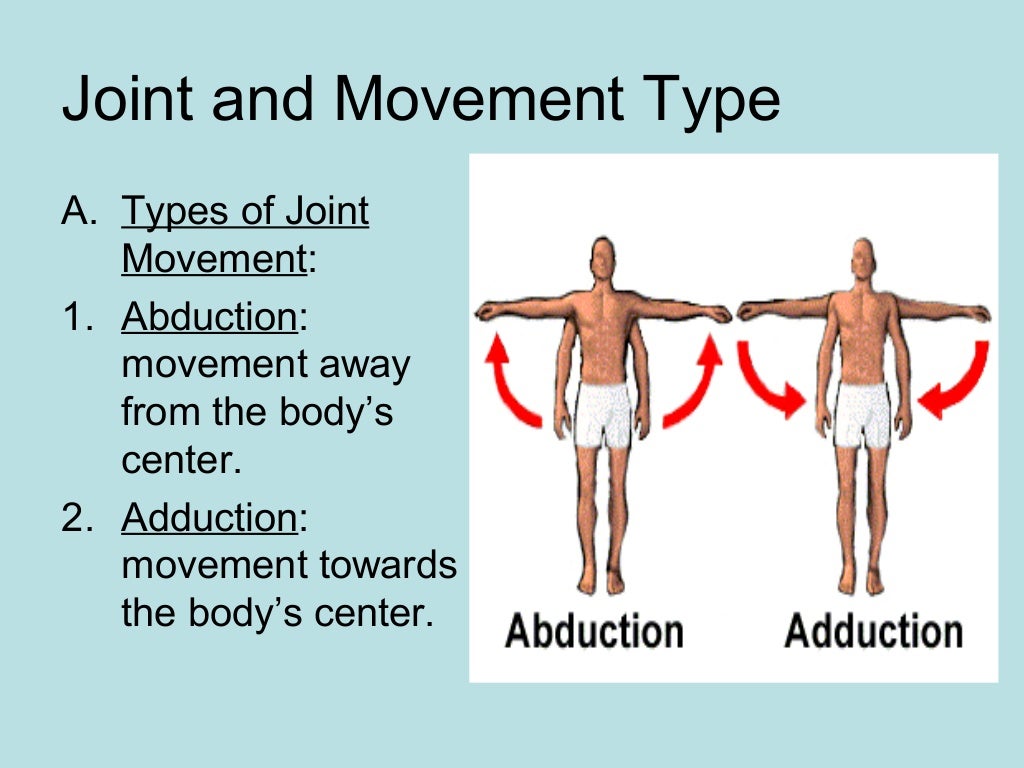 Joint and Movement Type

A. Types of Joint Movement:

1. Abduction: movement away from the body's center.

2. Adduction: movement towards the body's center.

Abduction

Adduction